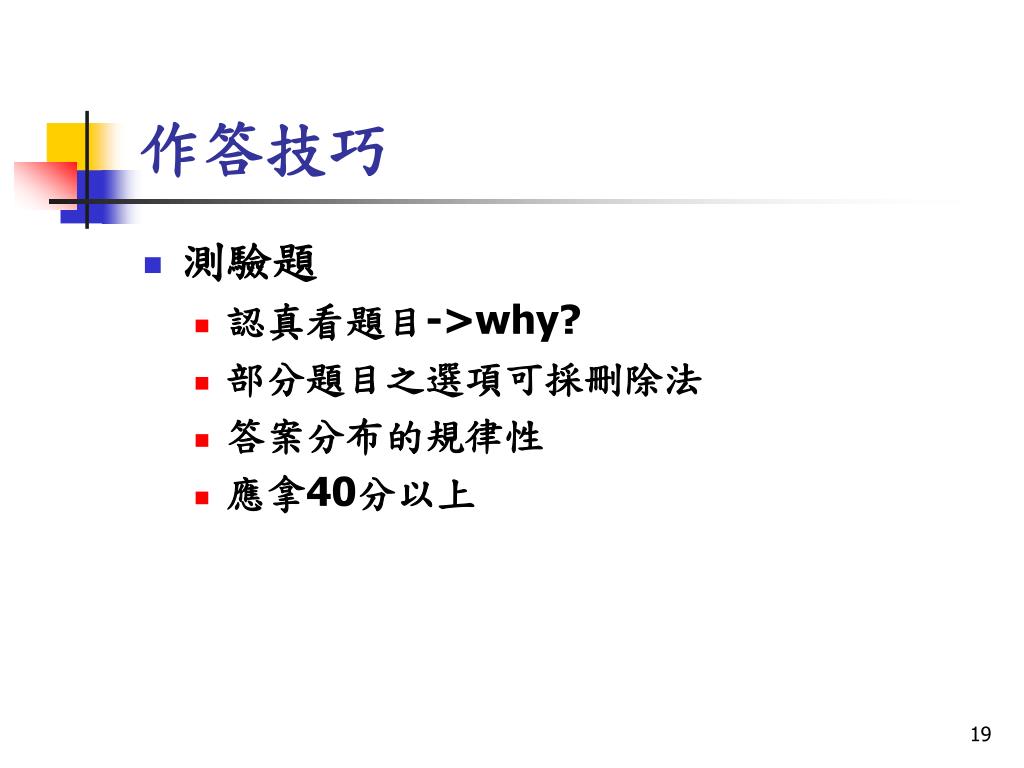 作答技巧

- 測驗題
  - 認真看題目->why?
  - 部分題目之選項可採刪除法
  - 答案分布的規律性
  - 應拿40分以上

19